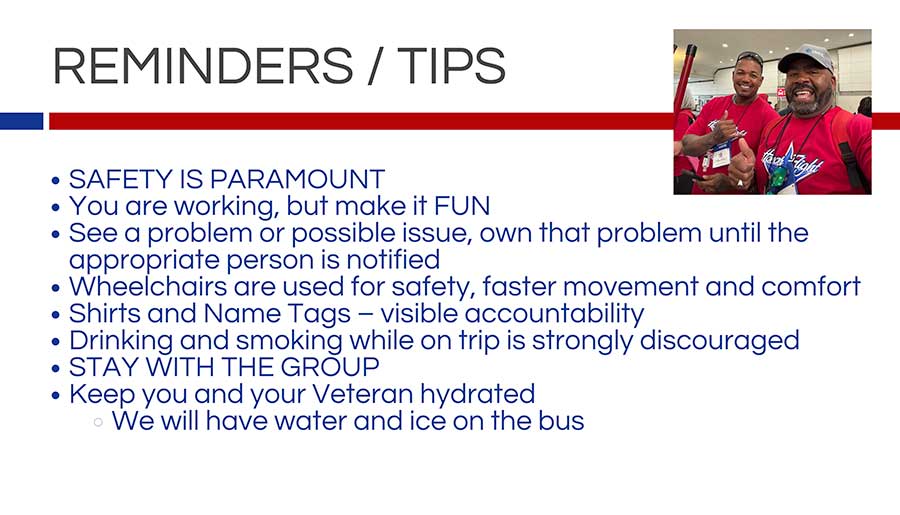 REMINDERS / TIPS

• SAFETY IS PARAMOUNT
• You are working, but make it FUN
• See a problem or possible issue, own that problem until the appropriate person is notified
• Wheelchairs are used for safety, faster movement and comfort
• Shirts and Name Tags – visible accountability
• Drinking and smoking while on trip is strongly discouraged
• STAY WITH THE GROUP
• Keep you and your Veteran hydrated
  ○ We will have water and ice on the bus